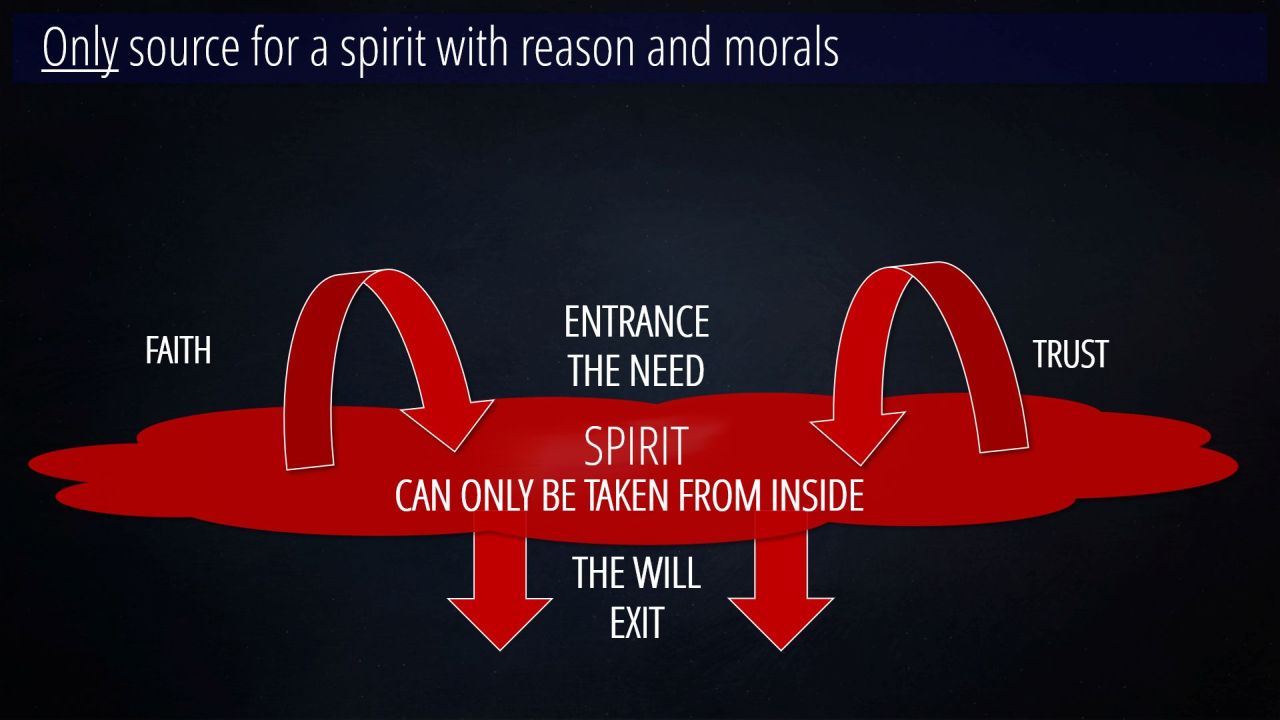 Only source for a spirit with reason and morals

FAITH

ENTRANCE
THE NEED

TRUST

SPIRIT
CAN ONLY BE TAKEN FROM INSIDE

THE WILL
EXIT